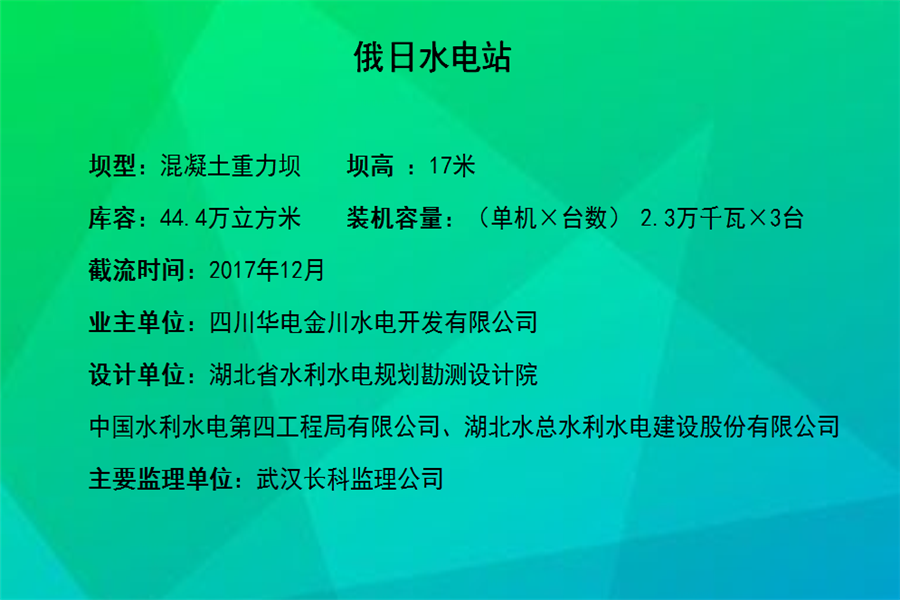 俄日水电站

坝型：混凝土重力坝　　坝高 ：17米

库容：44.4万立方米　　装机容量：（单机×台数） 2.3万千瓦×3台

截流时间：2017年12月

业主单位：四川华电金川水电开发有限公司

设计单位：湖北省水利水电规划勘测设计院

中国水利水电第四工程局有限公司、湖北水总水利水电建设股份有限公司

主要监理单位：武汉长科监理公司